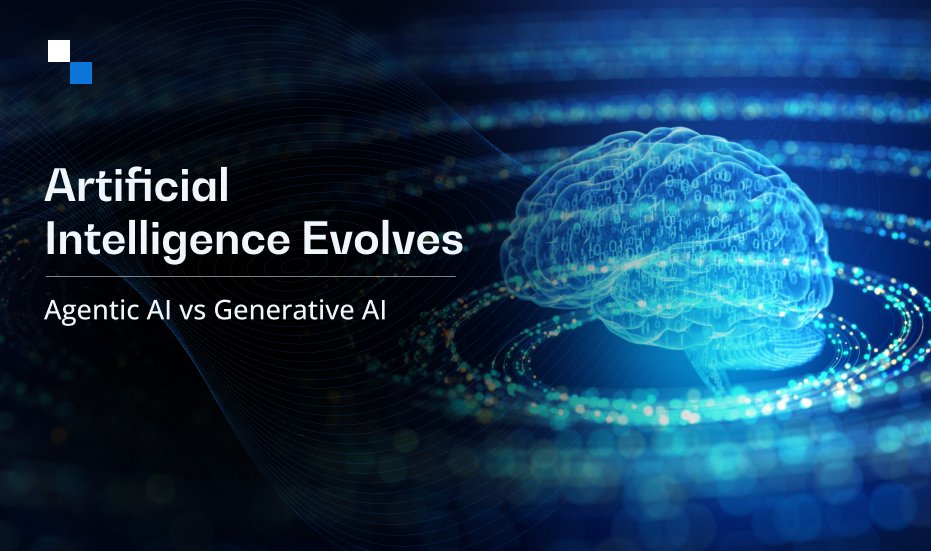 Artificial Intelligence Evolves

Agentic AI vs Generative AI